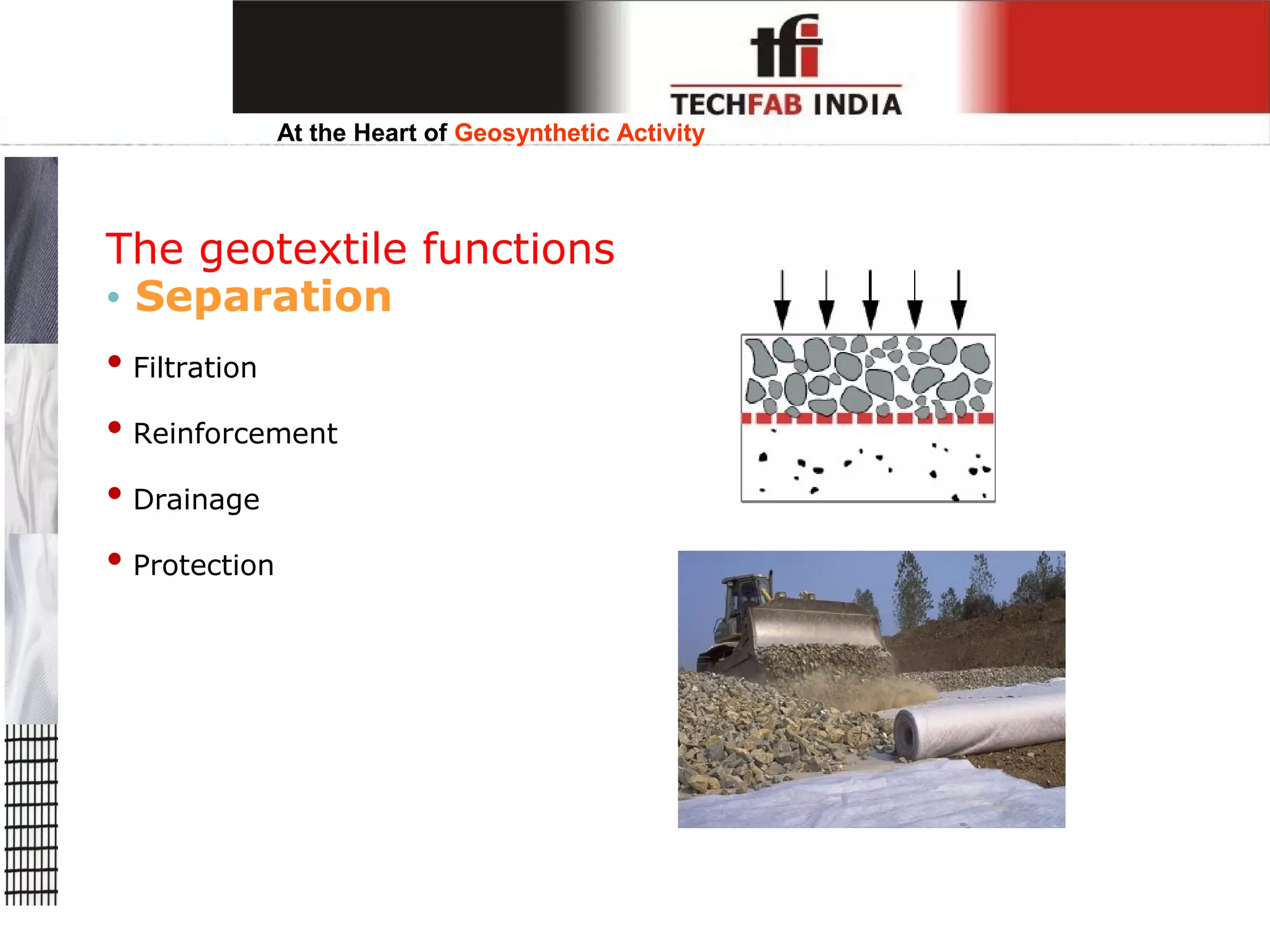 tfi
TECHFAB INDIA
At the Heart of Geosynthetic Activity

The geotextile functions
• Separation

• Filtration

• Reinforcement

• Drainage

• Protection